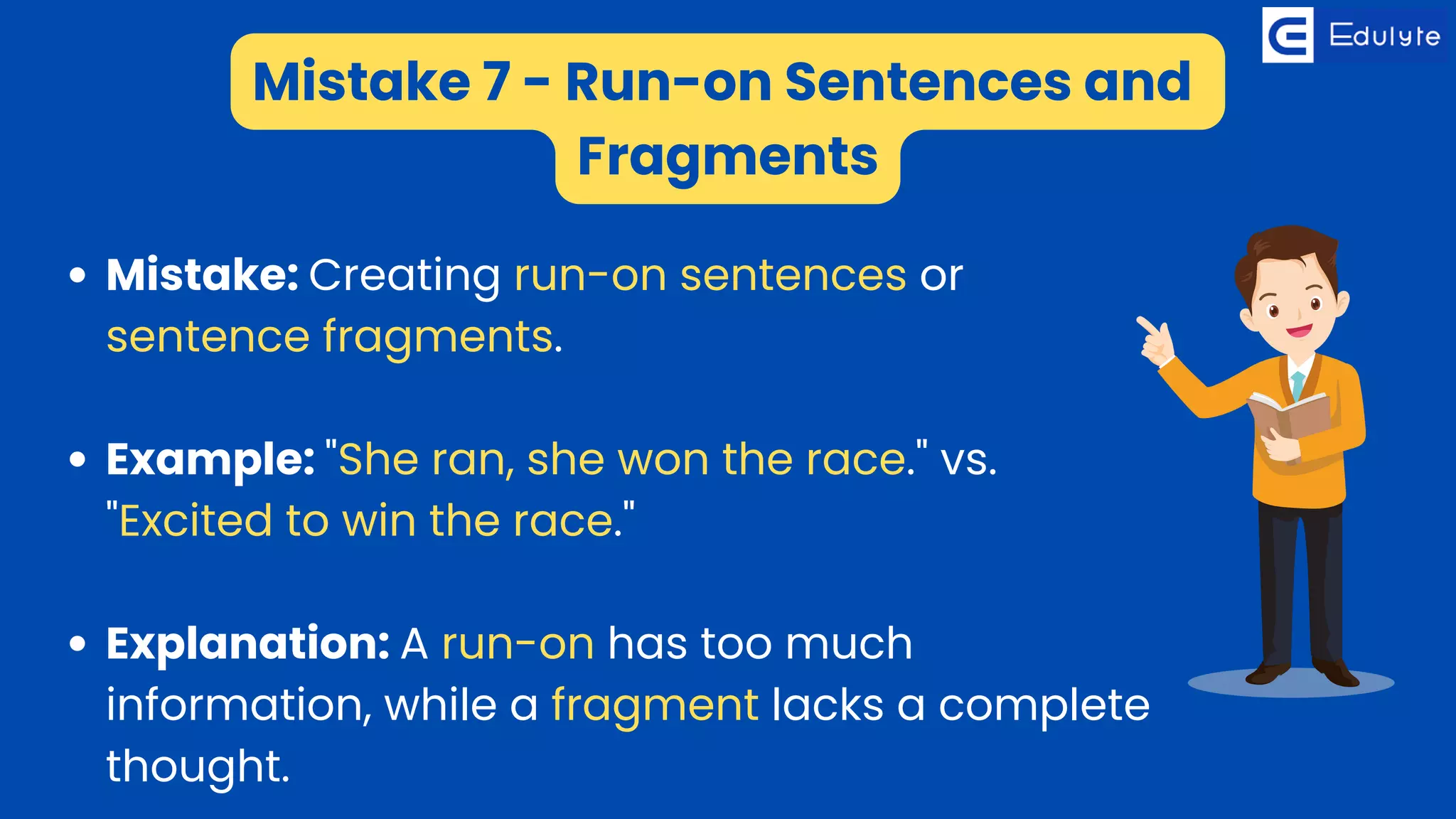 Edulyte

Mistake 7 - Run-on Sentences and Fragments

• Mistake: Creating run-on sentences or sentence fragments.

• Example: "She ran, she won the race." vs. "Excited to win the race."

• Explanation: A run-on has too much information, while a fragment lacks a complete thought.